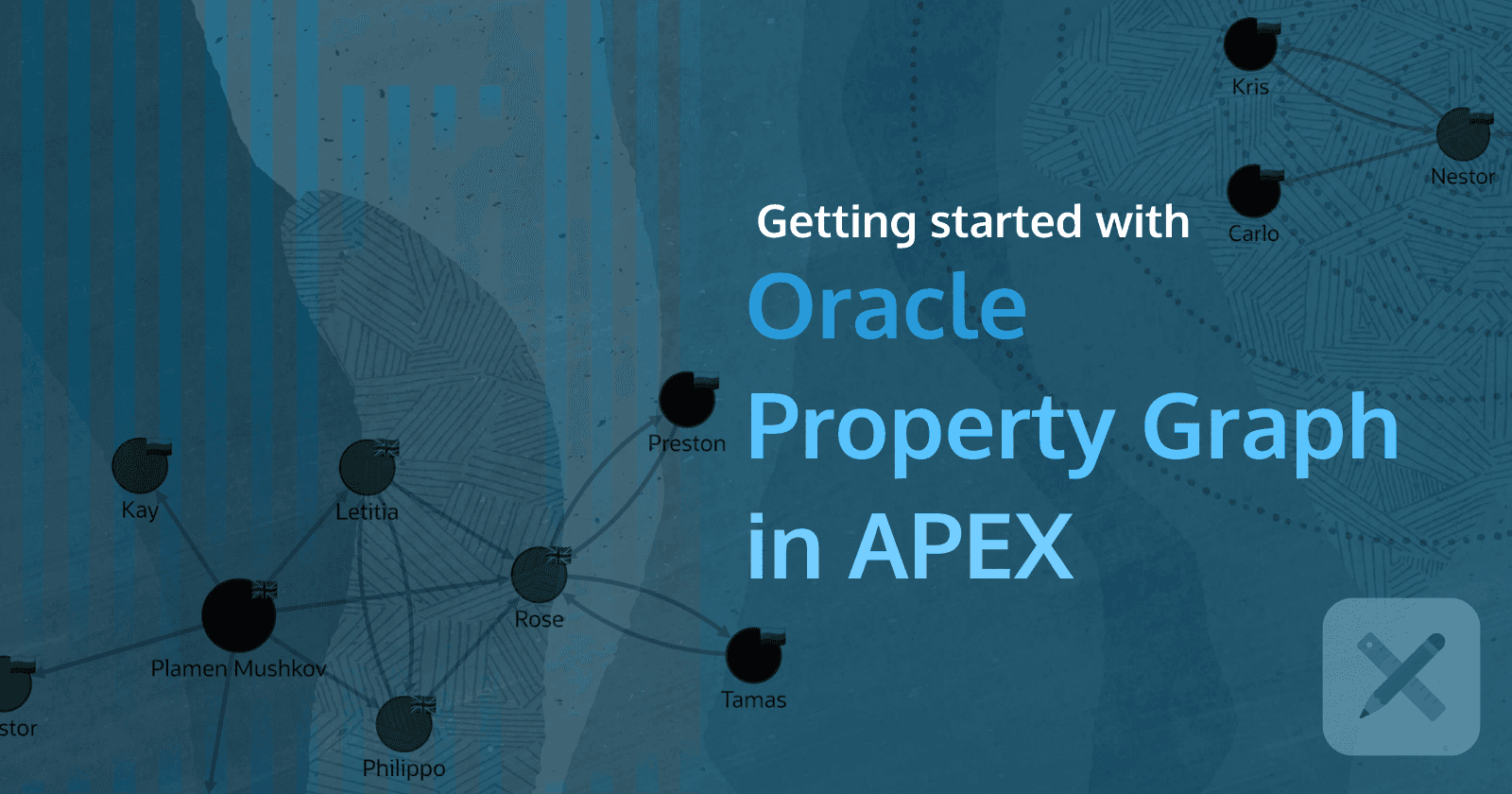 Getting started with
Oracle
Property Graph
in APEX

Kris
Nestor
Carlo
Preston
Kay
Letitia
Rose
Plamen Mushkov
Tamas
stor
Philippo